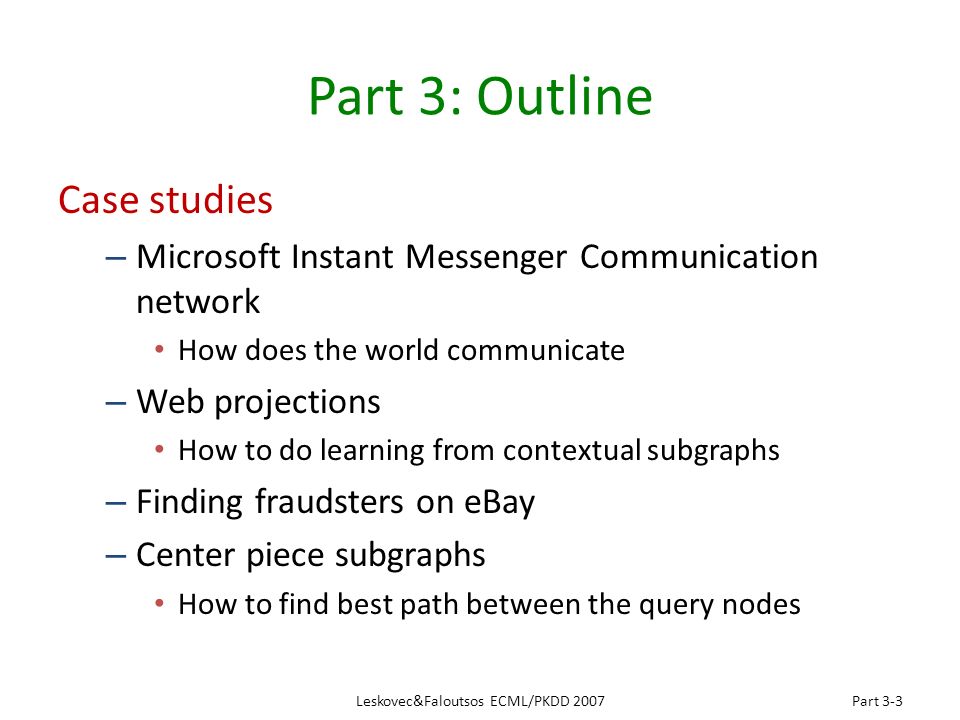 Part 3: Outline

Case studies

– Microsoft Instant Messenger Communication network

• How does the world communicate

– Web projections

• How to do learning from contextual subgraphs

– Finding fraudsters on eBay

– Center piece subgraphs

• How to find best path between the query nodes

Leskovec&Faloutsos ECML/PKDD 2007

Part 3-3